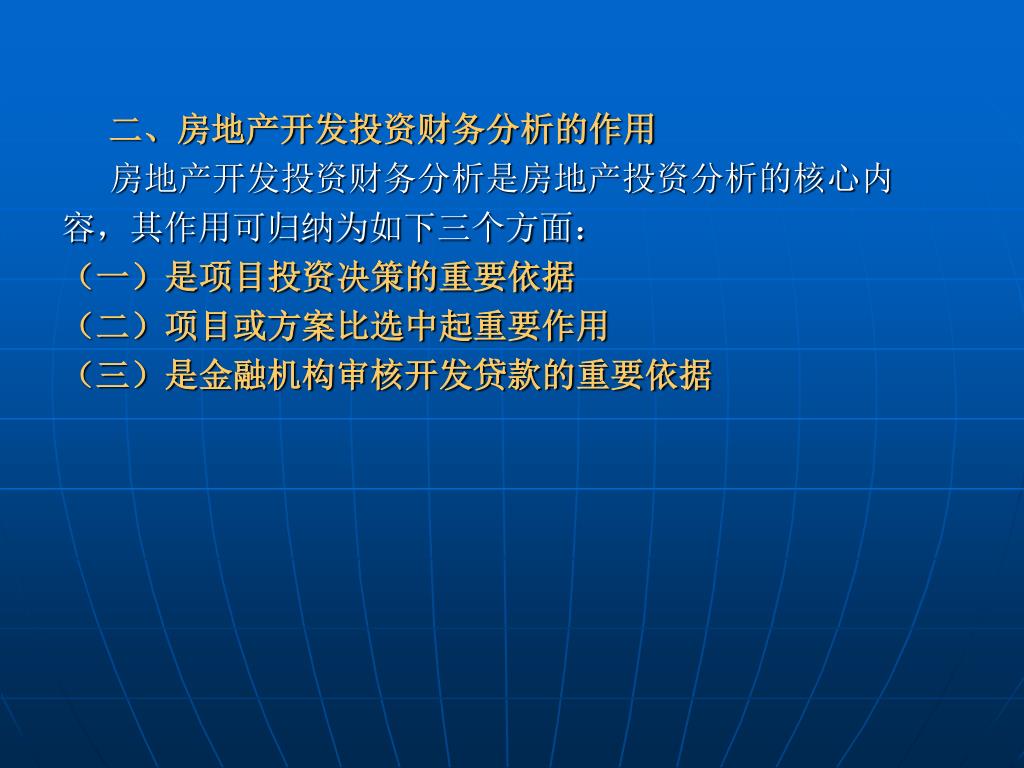 二、房地产开发投资财务分析的作用

房地产开发投资财务分析是房地产投资分析的核心内容，其作用可归纳为如下三个方面：

（一）是项目投资决策的重要依据

（二）项目或方案比选中起重要作用

（三）是金融机构审核开发贷款的重要依据